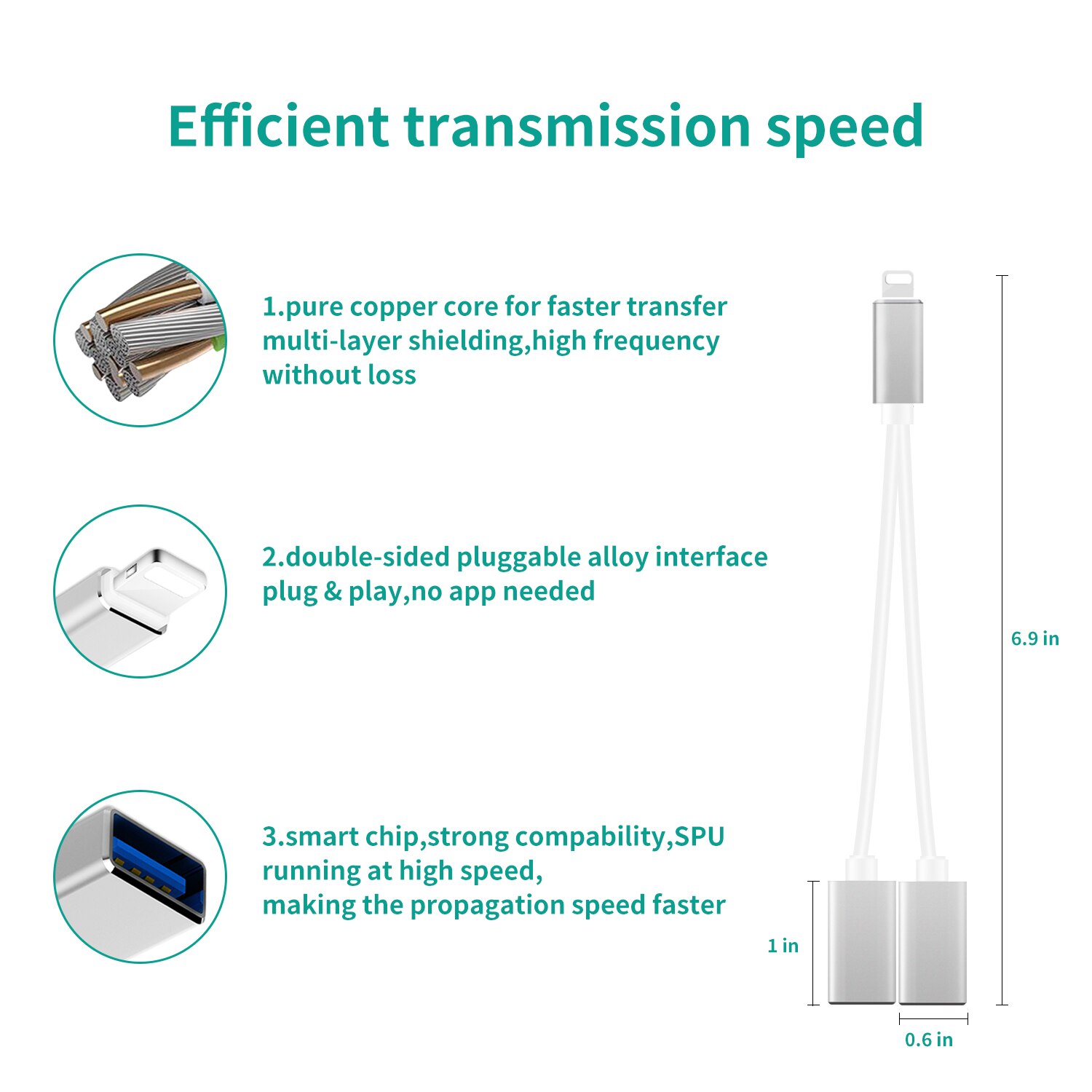 Efficient transmission speed

1.pure copper core for faster transfer
multi-layer shielding,high frequency
without loss

2.double-sided pluggable alloy interface
plug & play,no app needed

3.smart chip,strong compability,SPU
running at high speed,
making the propagation speed faster

6.9 in

1 in

0.6 in